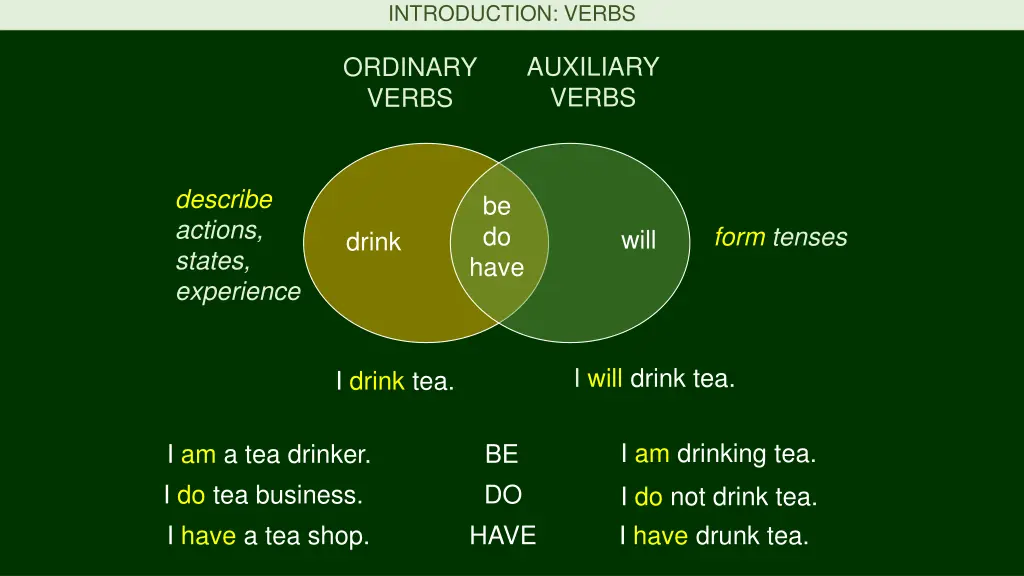 INTRODUCTION: VERBS

ORDINARY VERBS

AUXILIARY VERBS

describe actions, states, experience

drink

be
do
have

will

form tenses

I drink tea.

I will drink tea.

I am a tea drinker.

BE

I am drinking tea.

I do tea business.

DO

I do not drink tea.

I have a tea shop.

HAVE

I have drunk tea.